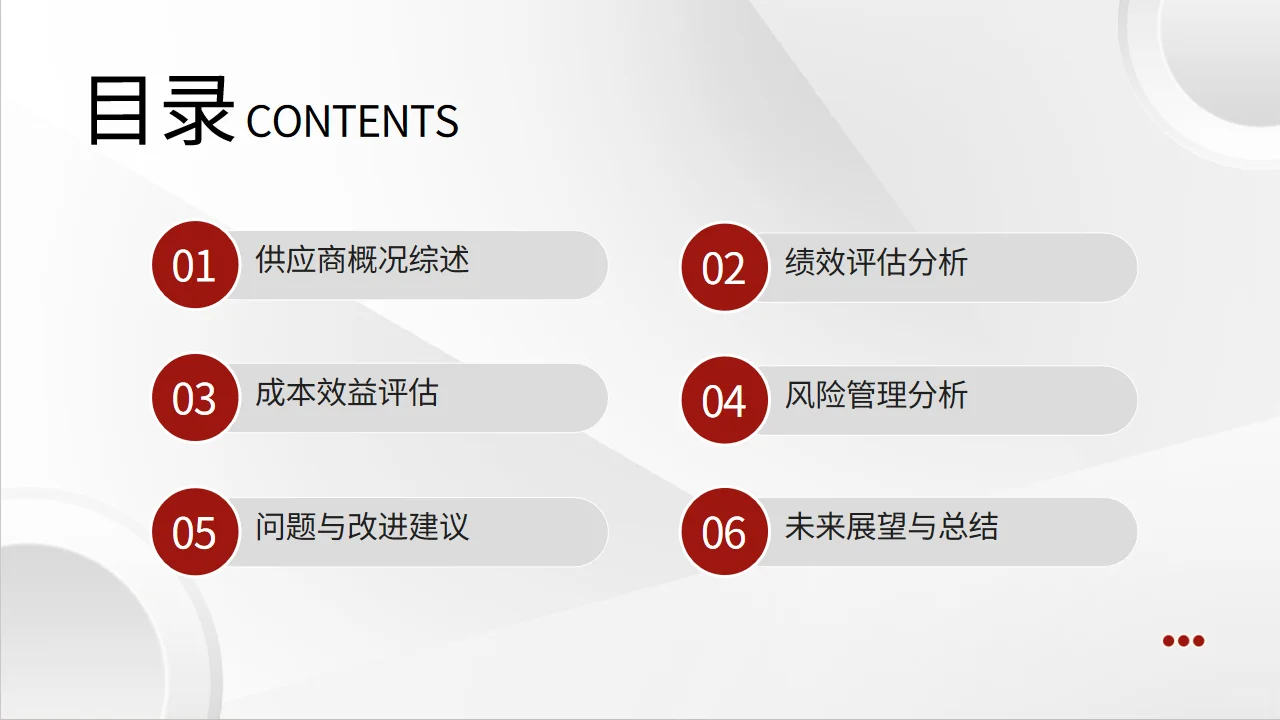 目录 CONTENTS

01 供应商概况综述

02 绩效评估分析

03 成本效益评估

04 风险管理分析

05 问题与改进建议

06 未来展望与总结